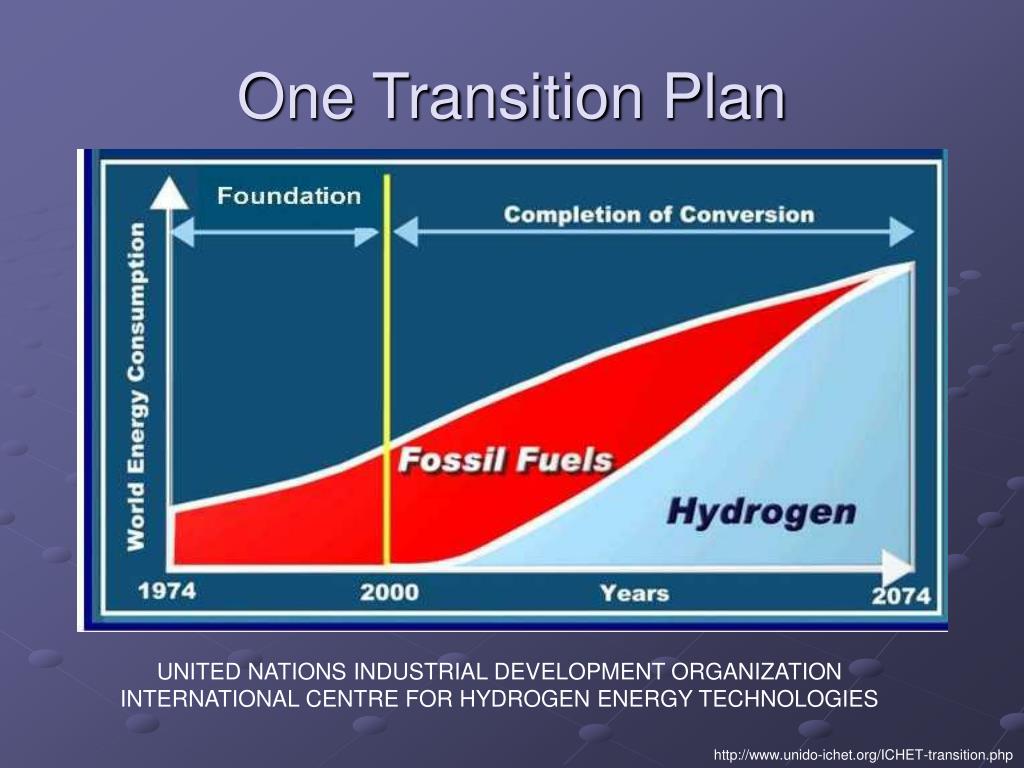 One Transition Plan

Foundation

Completion of Conversion

World Energy Consumption

Fossil Fuels

Hydrogen

1974

2000

Years

2074

UNITED NATIONS INDUSTRIAL DEVELOPMENT ORGANIZATION
INTERNATIONAL CENTRE FOR HYDROGEN ENERGY TECHNOLOGIES

http://www.unido-ichet.org/ICHET-transition.php